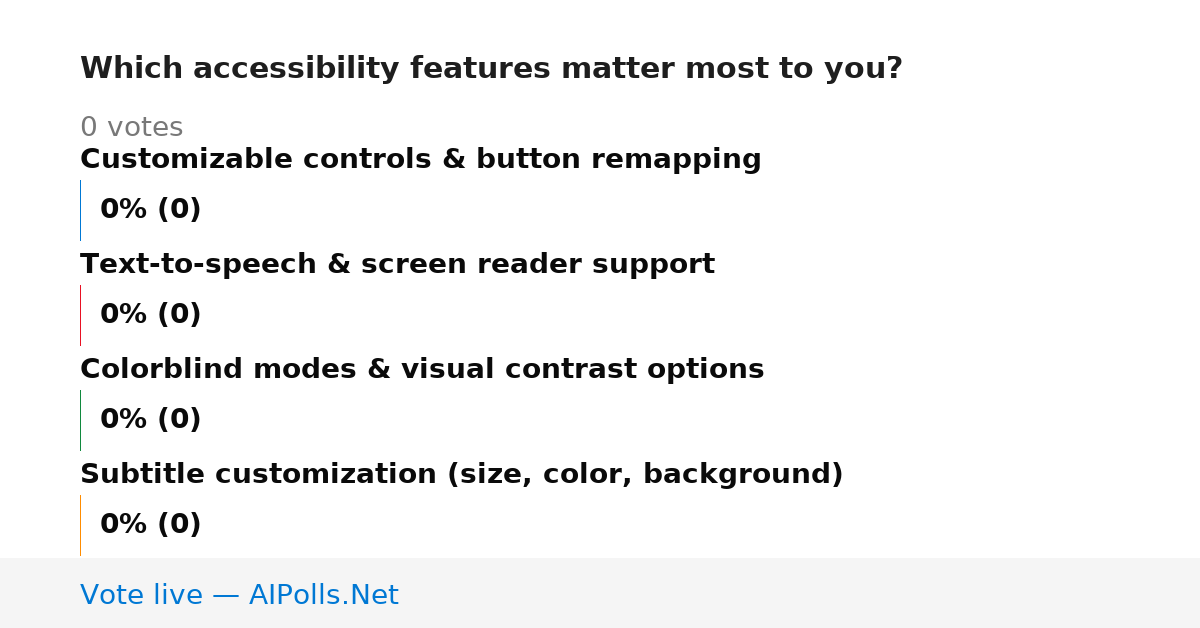 Which accessibility features matter most to you?

0 votes

Customizable controls & button remapping

0% (0)

Text-to-speech & screen reader support

0% (0)

Colorblind modes & visual contrast options

0% (0)

Subtitle customization (size, color, background)

0% (0)

Vote live — AIPolls.Net